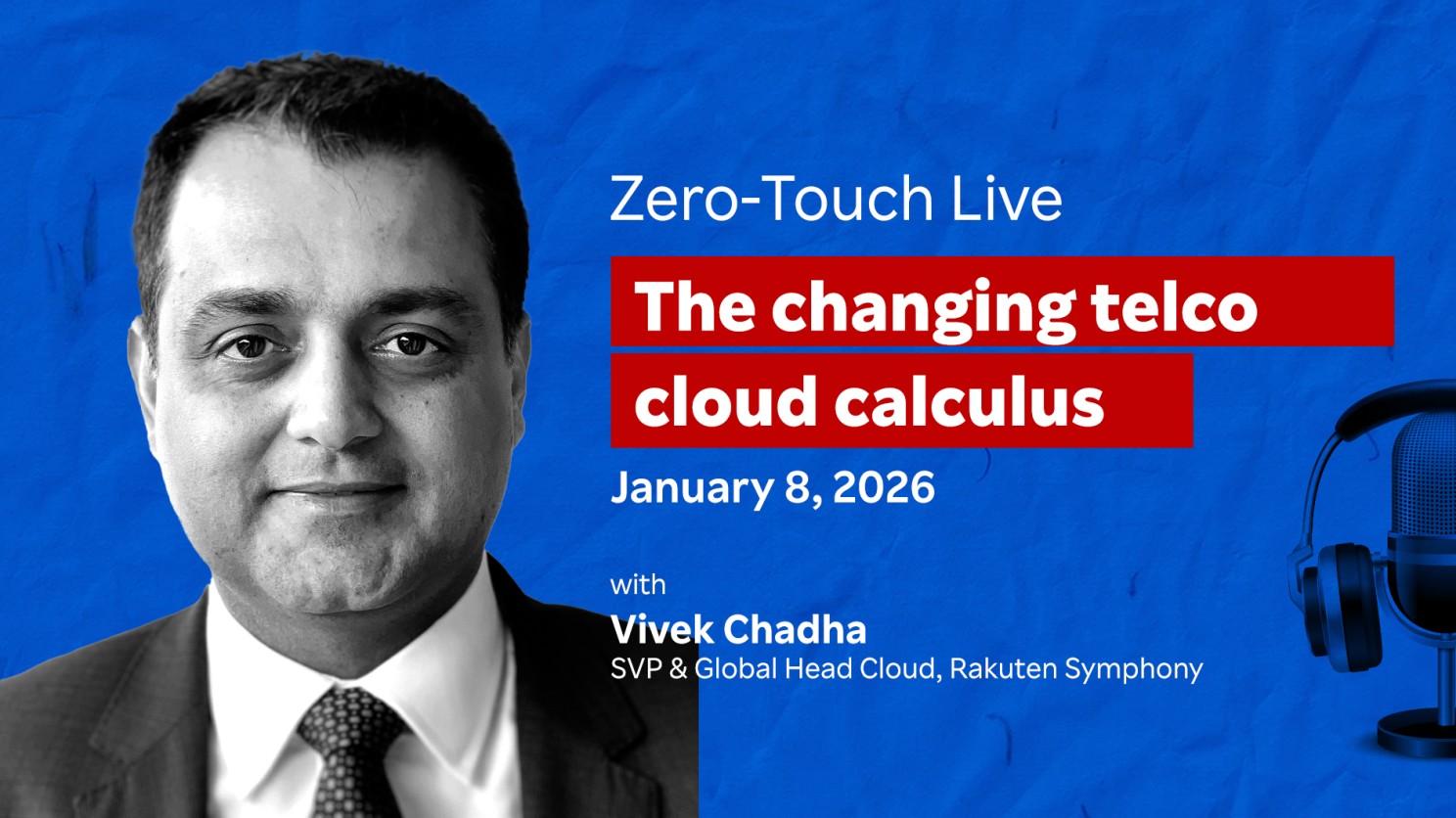 Zero-Touch Live

The changing telco cloud calculus

January 8, 2026

with

Vivek Chadha
SVP & Global Head Cloud, Rakuten Symphony